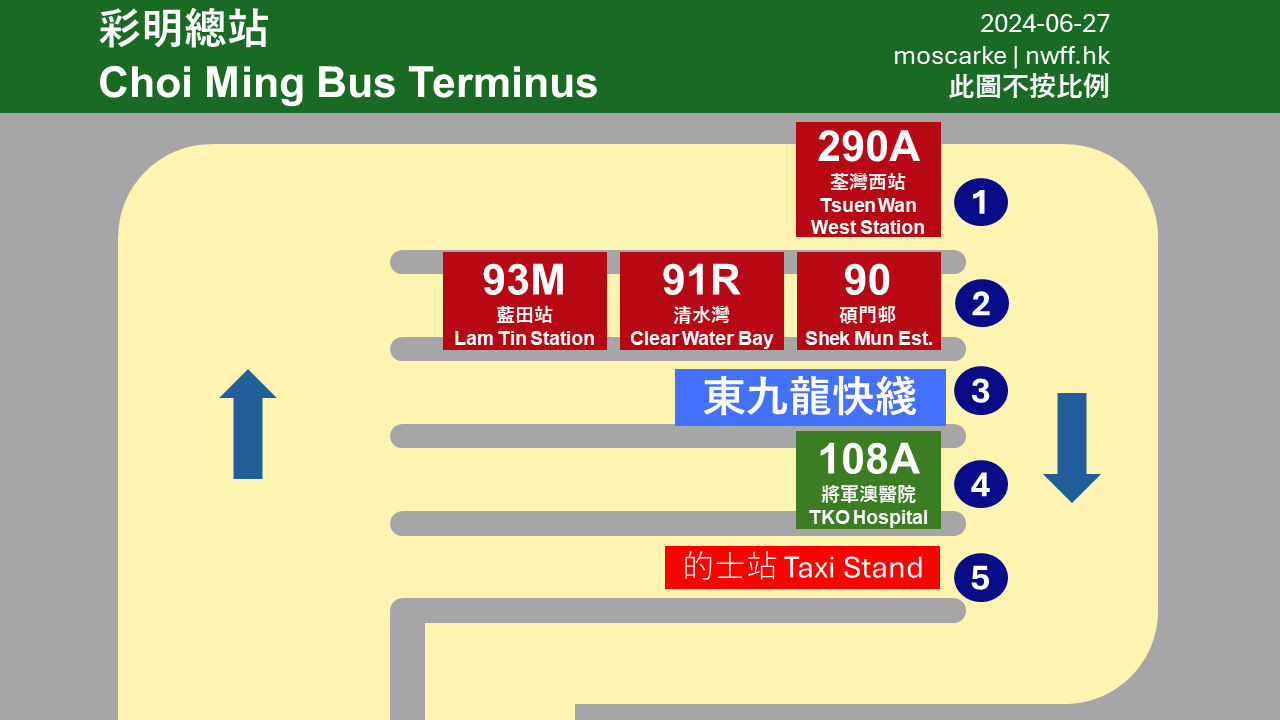 彩明總站
Choi Ming Bus Terminus

2024-06-27
moscarke | nwff.hk
此圖不按比例

290A
荃灣西站
Tsuen Wan West Station

1

93M
藍田站
Lam Tin Station

91R
清水灣
Clear Water Bay

90
碩門邨
Shek Mun Est.

2

東九龍快綫

3

108A
將軍澳醫院
TKO Hospital

4

的士站 Taxi Stand

5